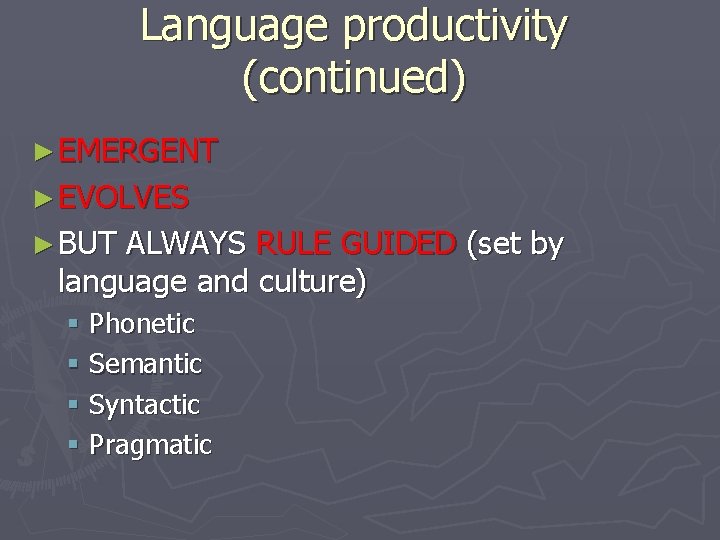 Language productivity (continued)

► EMERGENT
► EVOLVES
► BUT ALWAYS RULE GUIDED (set by language and culture)
▪ Phonetic
▪ Semantic
▪ Syntactic
▪ Pragmatic